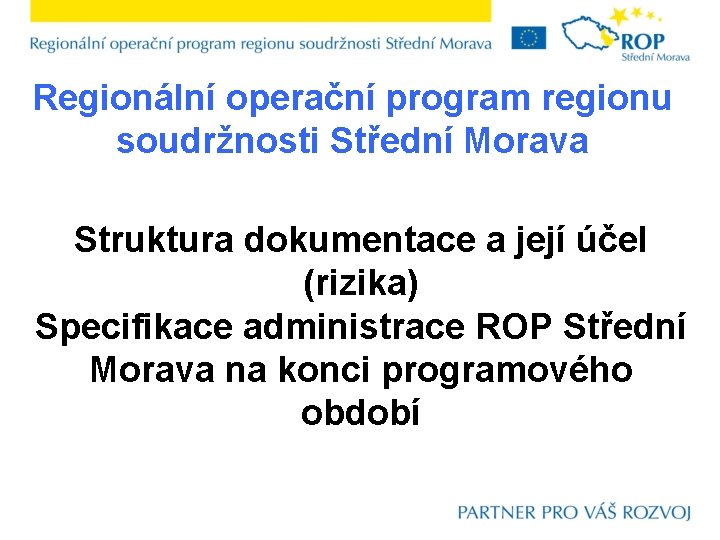 Regionální operační program regionu soudržnosti Střední Morava

ROP
Střední Morava

Regionální operační program regionu soudržnosti Střední Morava

Struktura dokumentace a její účel (rizika)
Specifikace administrace ROP Střední Morava na konci programového období

PARTNER PRO VÁŠ ROZVOJ